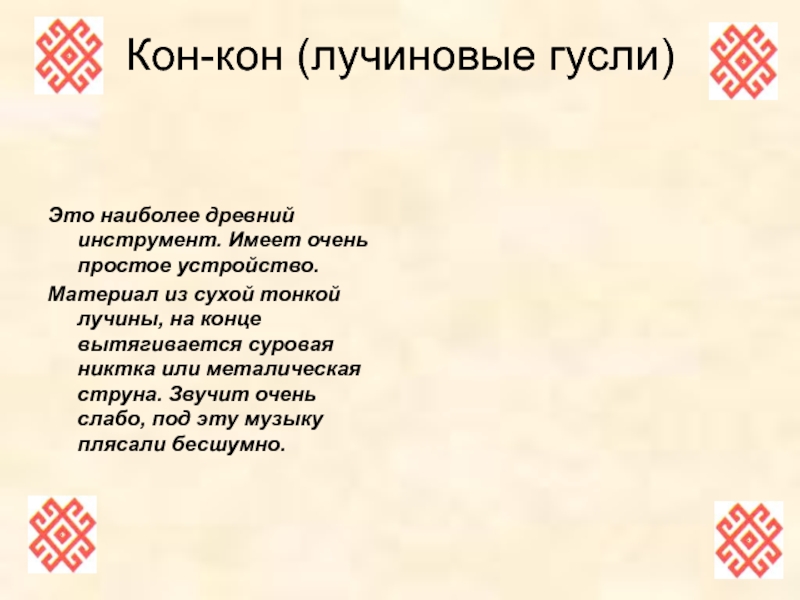 Кон-кон (лучиновые гусли)

Это наиболее древний инструмент. Имеет очень простое устройство.

Материал из сухой тонкой лучины, на конце вытягивается суровая никтка или металическая струна. Звучит очень слабо, под эту музыку плясали бесшумно.